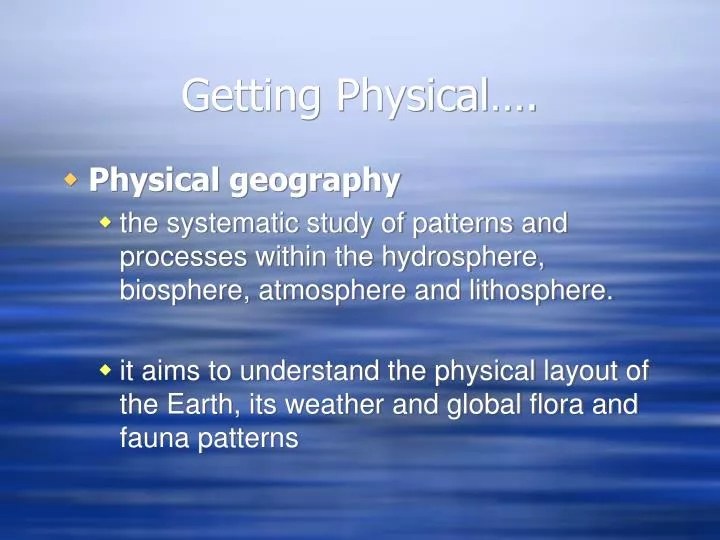 Getting Physical….

Physical geography

the systematic study of patterns and processes within the hydrosphere, biosphere, atmosphere and lithosphere.

it aims to understand the physical layout of the Earth, its weather and global flora and fauna patterns